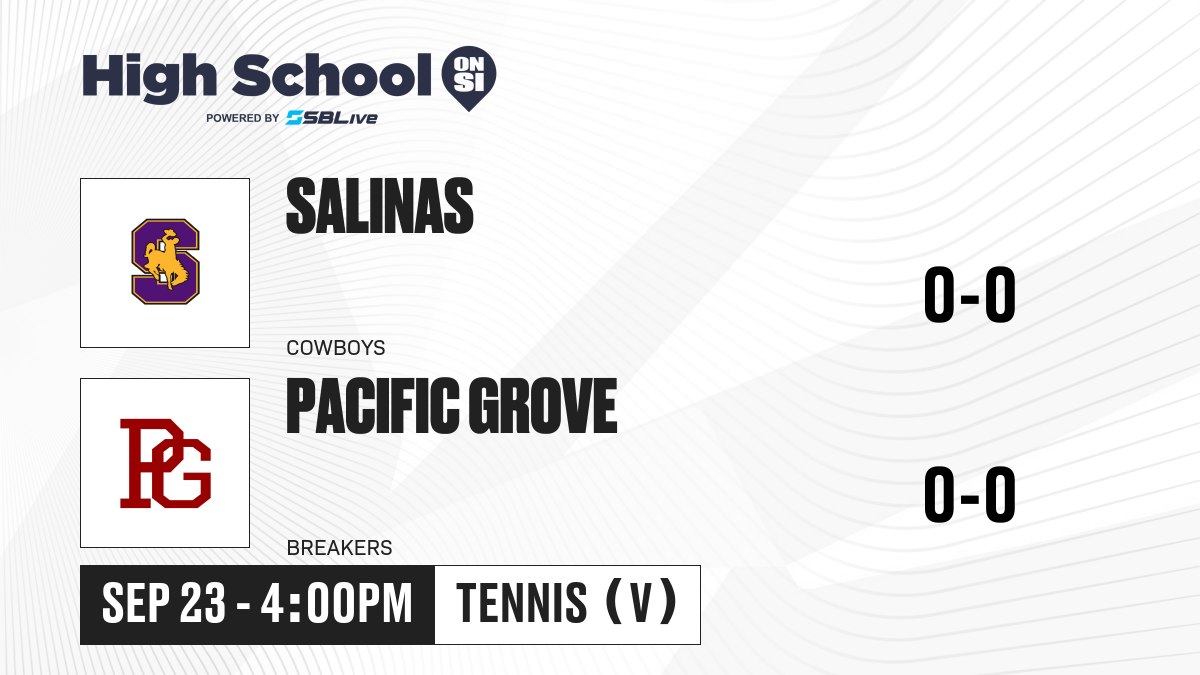 High School ON SI
POWERED BY SBLive

S

SALINAS

COWBOYS

0-0

PG

PACIFIC GROVE

BREAKERS

0-0

SEP 23 - 4:00PM

TENNIS (V)